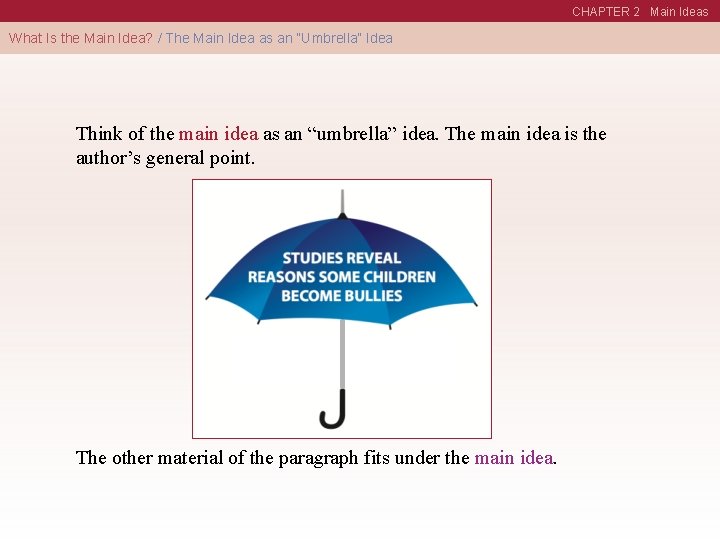 CHAPTER 2 Main Ideas

What Is the Main Idea? / The Main Idea as an "Umbrella" Idea

Think of the main idea as an “umbrella” idea. The main idea is the author’s general point.

STUDIES REVEAL REASONS SOME CHILDREN BECOME BULLIES

The other material of the paragraph fits under the main idea.